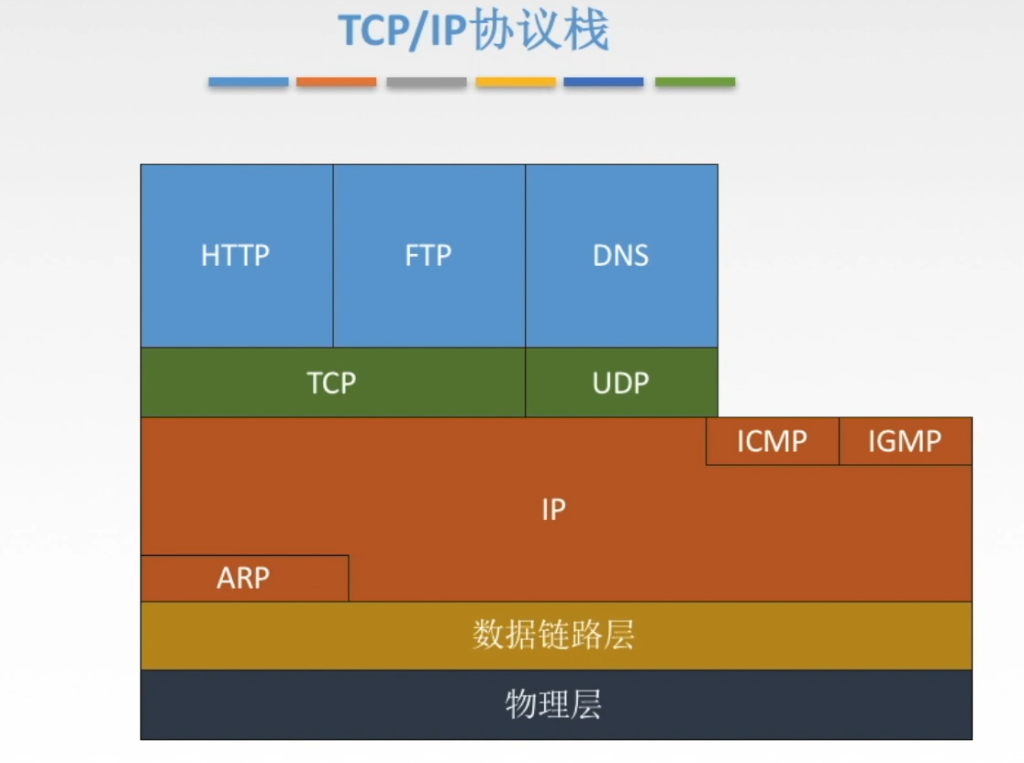 TCP/IP协议栈

HTTP
FTP
DNS
TCP
UDP
ICMP
IGMP
IP
ARP
数据链路层
物理层